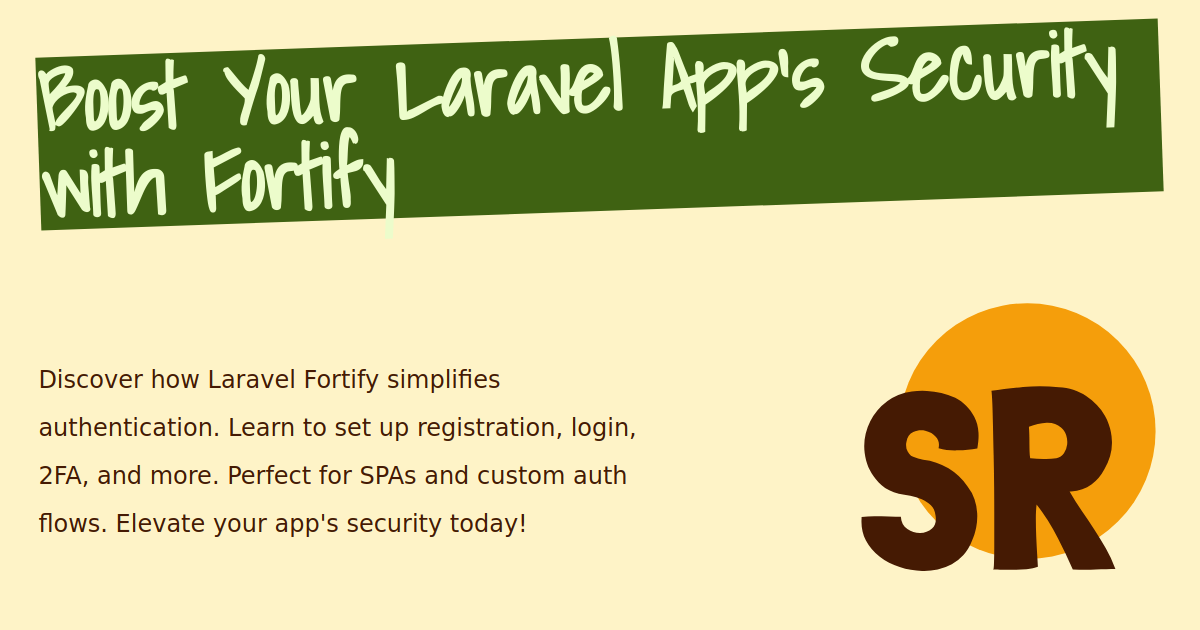 Boost Your Laravel App's Security with Fortify

Discover how Laravel Fortify simplifies authentication. Learn to set up registration, login, 2FA, and more. Perfect for SPAs and custom auth flows. Elevate your app's security today!

SR